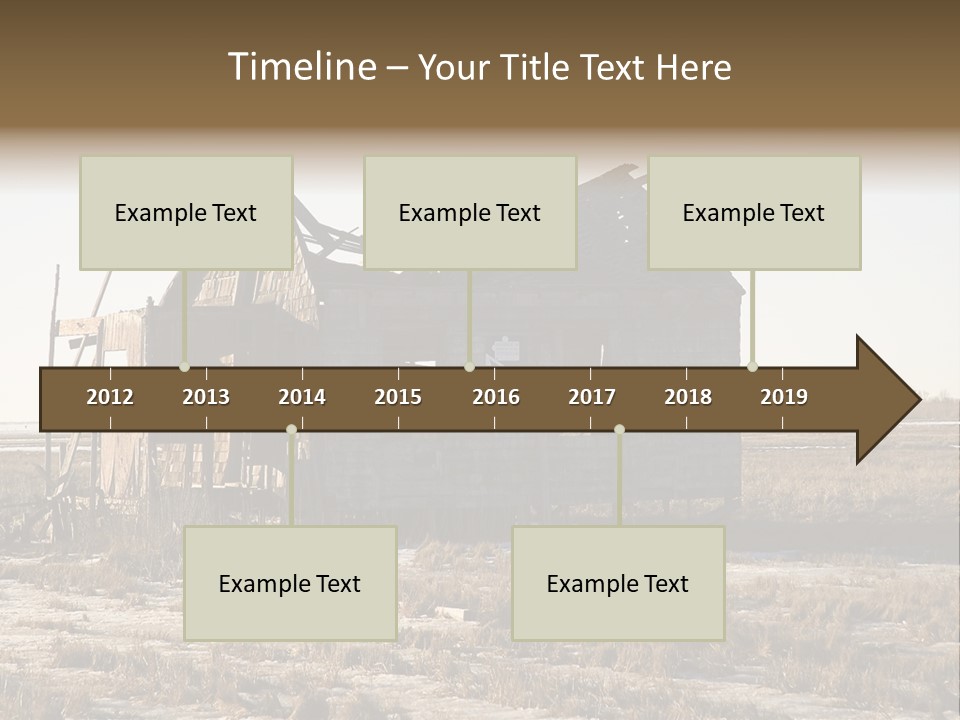 Timeline – Your Title Text Here

Example Text

Example Text

Example Text

2012
2013
2014
2015
2016
2017
2018
2019

Example Text

Example Text